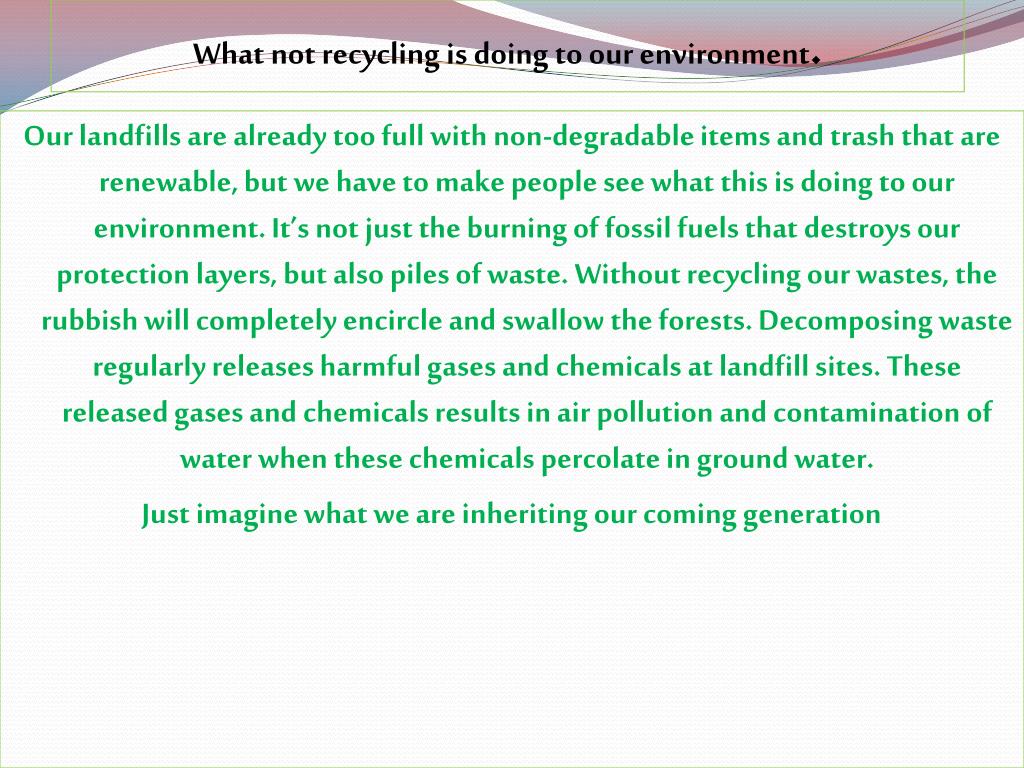 What not recycling is doing to our environment.

Our landfills are already too full with non-degradable items and trash that are renewable, but we have to make people see what this is doing to our environment. It's not just the burning of fossil fuels that destroys our protection layers, but also piles of waste. Without recycling our wastes, the rubbish will completely encircle and swallow the forests. Decomposing waste regularly releases harmful gases and chemicals at landfill sites. These released gases and chemicals results in air pollution and contamination of water when these chemicals percolate in ground water.

Just imagine what we are inheriting our coming generation